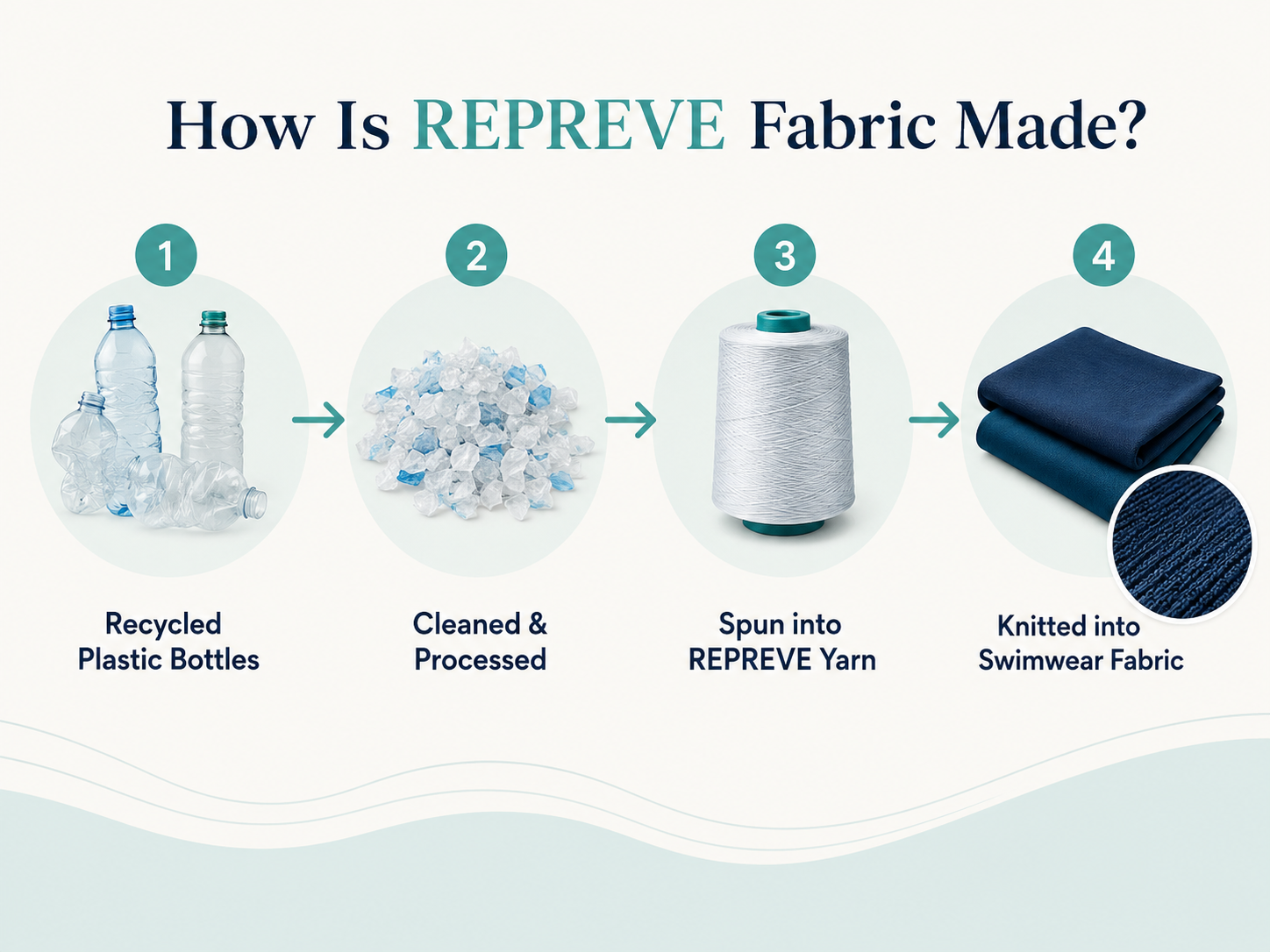 How Is REPREVE Fabric Made?

1
Recycled Plastic Bottles

2
Cleaned & Processed

3
Spun into REPREVE Yarn

4
Knitted into Swimwear Fabric